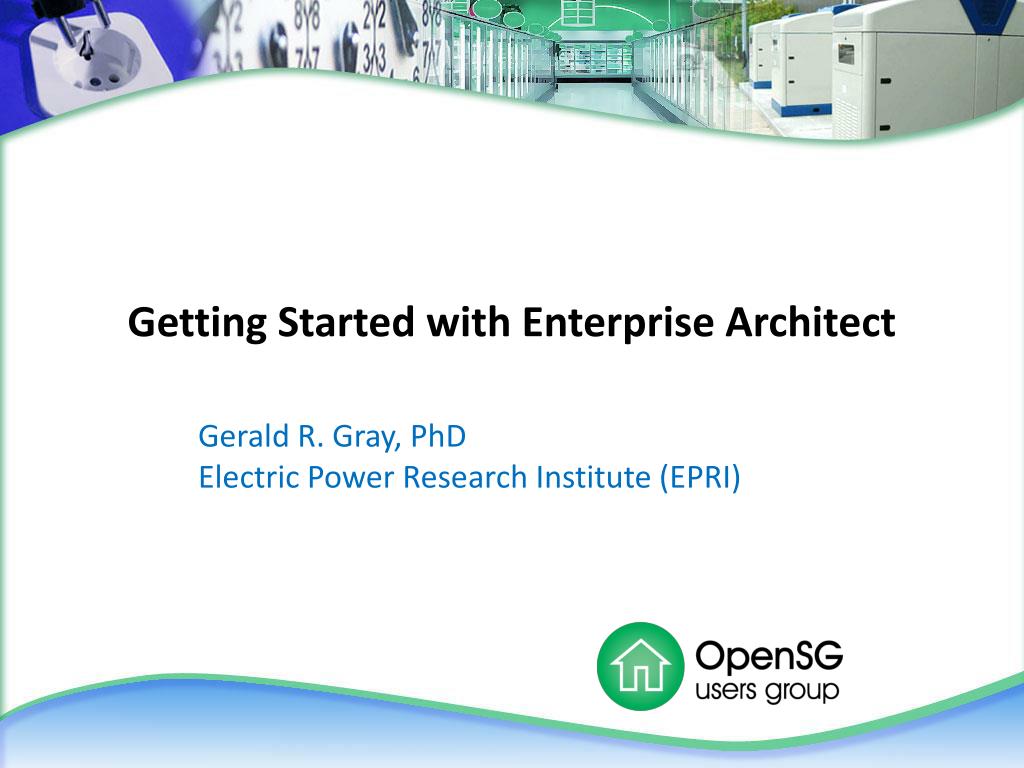 Getting Started with Enterprise Architect

Gerald R. Gray, PhD
Electric Power Research Institute (EPRI)

OpenSG
users group